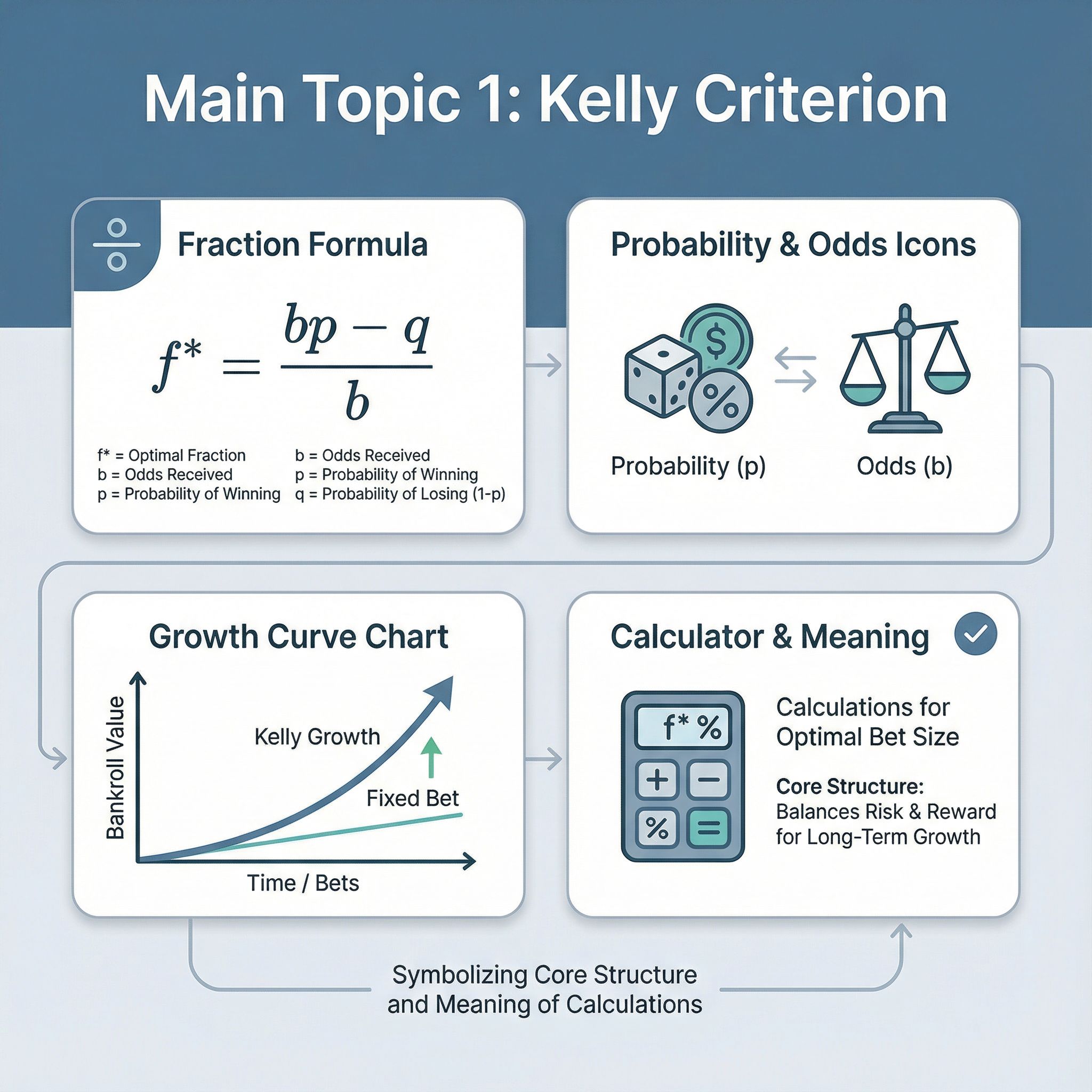 Main Topic 1: Kelly Criterion

Fraction Formula

$f^* = \frac{bp - q}{b}$

f* = Optimal Fraction
b = Odds Received
p = Probability of Winning

b = Odds Received
p = Probability of Winning
q = Probability of Losing (1-p)

Probability & Odds Icons

$
%

Probability (p)

Odds (b)

Growth Curve Chart

Bankroll Value

Kelly Growth

Fixed Bet

Time / Bets

Calculator & Meaning

f* %
+ −
% =

Calculations for Optimal Bet Size

Core Structure:
Balances Risk & Reward for Long-Term Growth

Symbolizing Core Structure and Meaning of Calculations